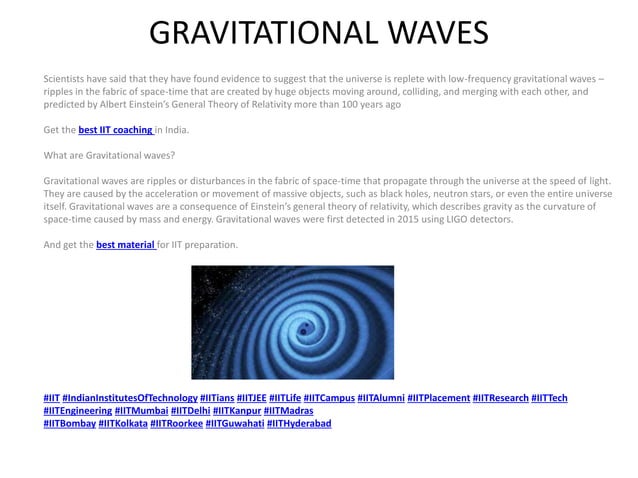 GRAVITATIONAL WAVES

Scientists have said that they have found evidence to suggest that the universe is replete with low-frequency gravitational waves – ripples in the fabric of space-time that are created by huge objects moving around, colliding, and merging with each other, and predicted by Albert Einstein's General Theory of Relativity more than 100 years ago

Get the best IIT coaching in India.

What are Gravitational waves?

Gravitational waves are ripples or disturbances in the fabric of space-time that propagate through the universe at the speed of light. They are caused by the acceleration or movement of massive objects, such as black holes, neutron stars, or even the entire universe itself. Gravitational waves are a consequence of Einstein's general theory of relativity, which describes gravity as the curvature of space-time caused by mass and energy. Gravitational waves were first detected in 2015 using LIGO detectors.

And get the best material for IIT preparation.

#IIT #IndianInstitutesOfTechnology #IITians #IITJEE #IITLife #IITCampus #IITAlumni #IITPlacement #IITResearch #IITTech #IITEngineering #IITMumbai #IITDelhi #IITKanpur #IITMadras
#IITBombay #IITKolkata #IITRoorkee #IITGuwahati #IITHyderabad